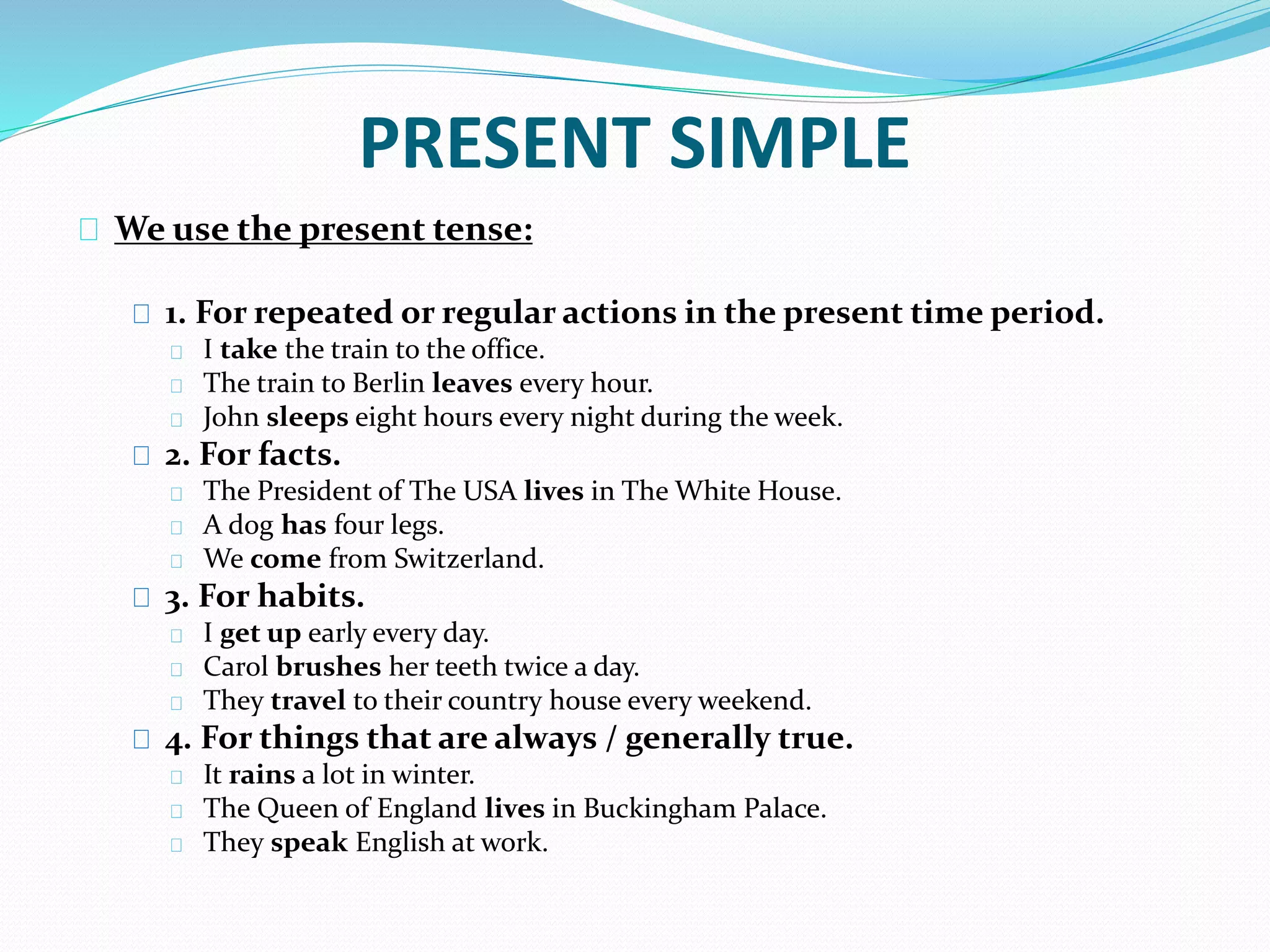 PRESENT SIMPLE

We use the present tense:

1. For repeated or regular actions in the present time period.
I take the train to the office.
The train to Berlin leaves every hour.
John sleeps eight hours every night during the week.

2. For facts.
The President of The USA lives in The White House.
A dog has four legs.
We come from Switzerland.

3. For habits.
I get up early every day.
Carol brushes her teeth twice a day.
They travel to their country house every weekend.

4. For things that are always / generally true.
It rains a lot in winter.
The Queen of England lives in Buckingham Palace.
They speak English at work.